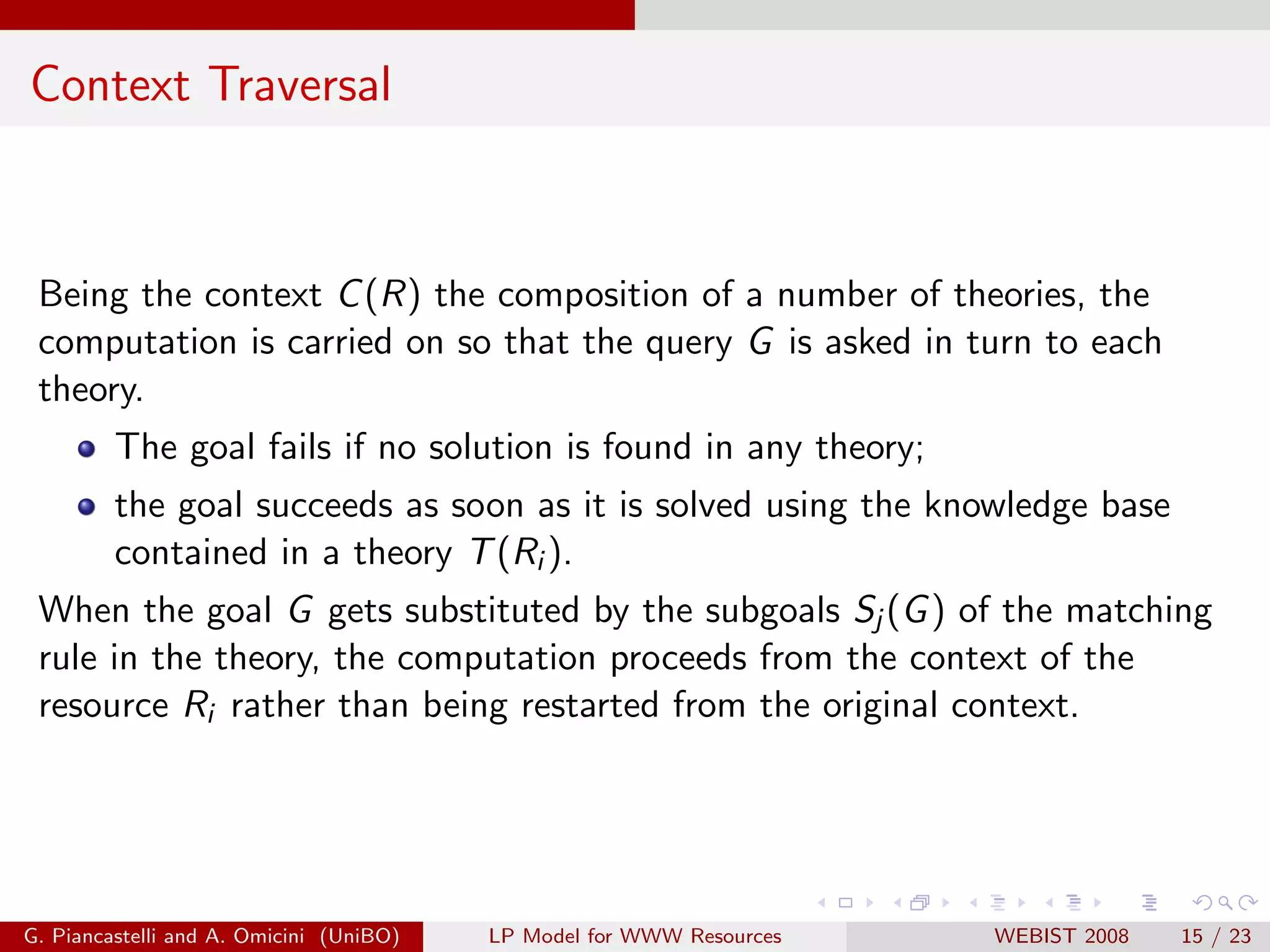 Context Traversal

Being the context $C(R)$ the composition of a number of theories, the computation is carried on so that the query $G$ is asked in turn to each theory.

- The goal fails if no solution is found in any theory;
- the goal succeeds as soon as it is solved using the knowledge base contained in a theory $T(R_i)$.

When the goal $G$ gets substituted by the subgoals $S_j(G)$ of the matching rule in the theory, the computation proceeds from the context of the resource $R_i$ rather than being restarted from the original context.

G. Piancastelli and A. Omicini (UniBO) LP Model for WWW Resources WEBIST 2008 15 / 23